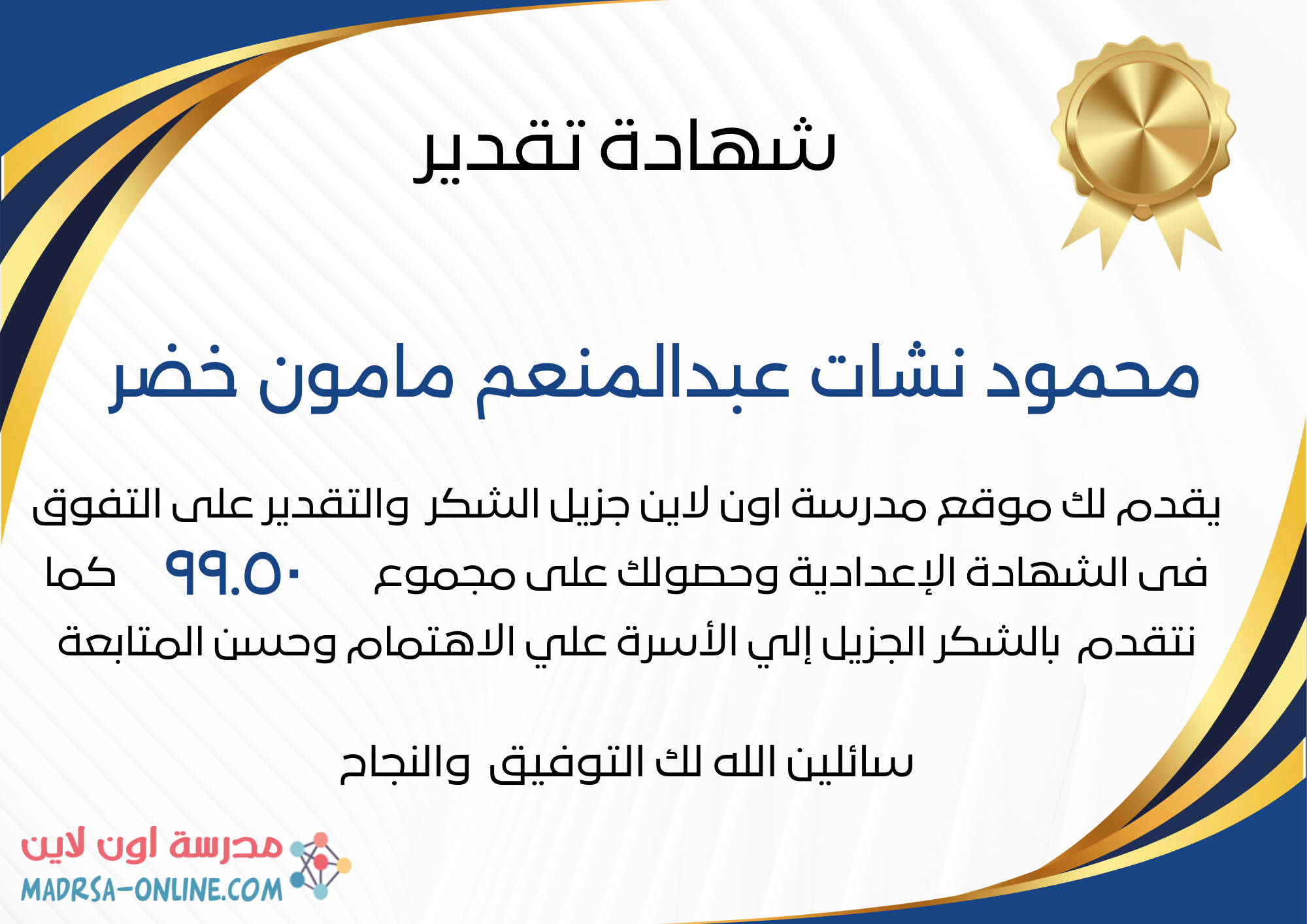 شهادة تقدير

محمود نشات عبدالمنعم مامون خضر

يقدم لك موقع مدرسة اون لاين جزيل الشكر والتقدير على التفوق فى الشهادة الإعدادية وحصولك على مجموع ٩٩.٥٠ كما نتقدم بالشكر الجزيل إلي الأسرة علي الاهتمام وحسن المتابعة

سائلين الله لك التوفيق والنجاح

مدرسة اون لاين
MADRSA-ONLINE.COM